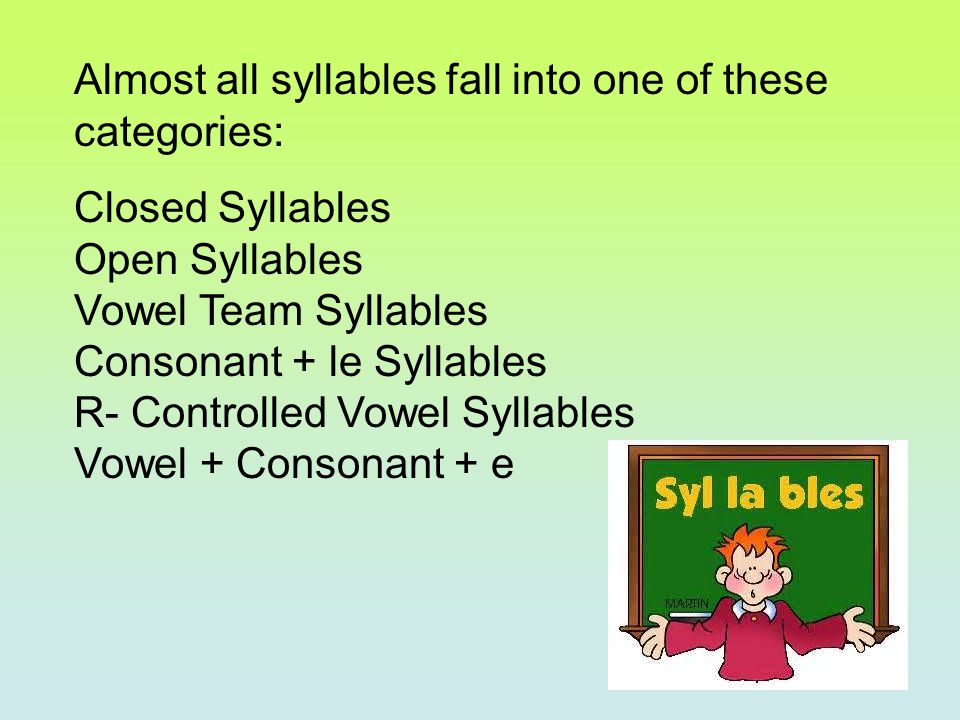 Almost all syllables fall into one of these categories:

Closed Syllables
Open Syllables
Vowel Team Syllables
Consonant + le Syllables
R- Controlled Vowel Syllables
Vowel + Consonant + e

Syl la bles

MARTIN